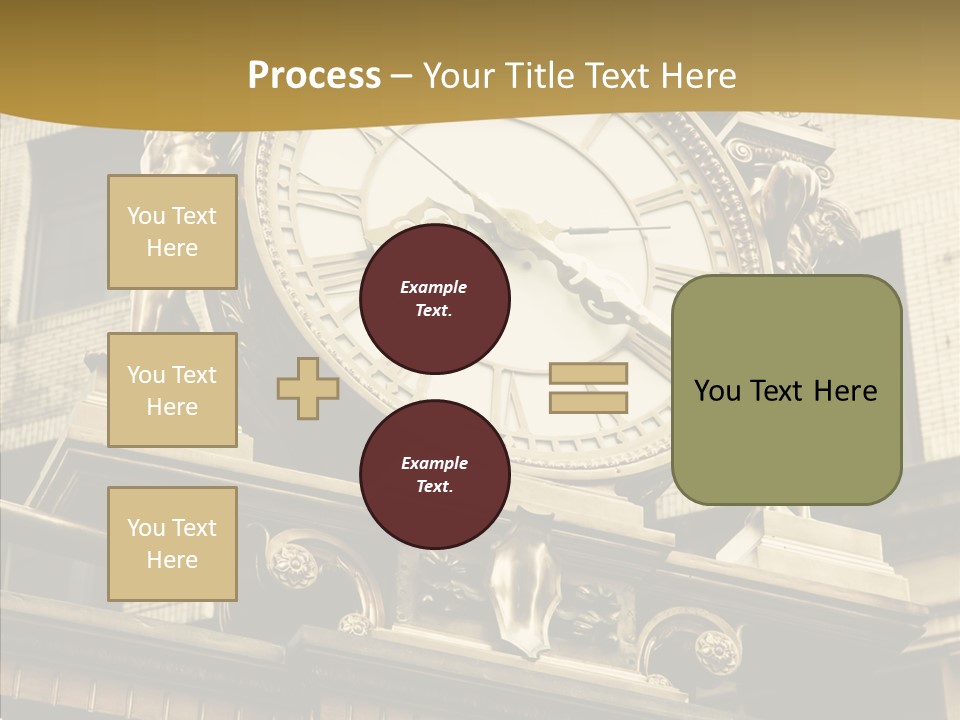 Process – Your Title Text Here

You Text Here

You Text Here

You Text Here

Example Text.

Example Text.

You Text Here